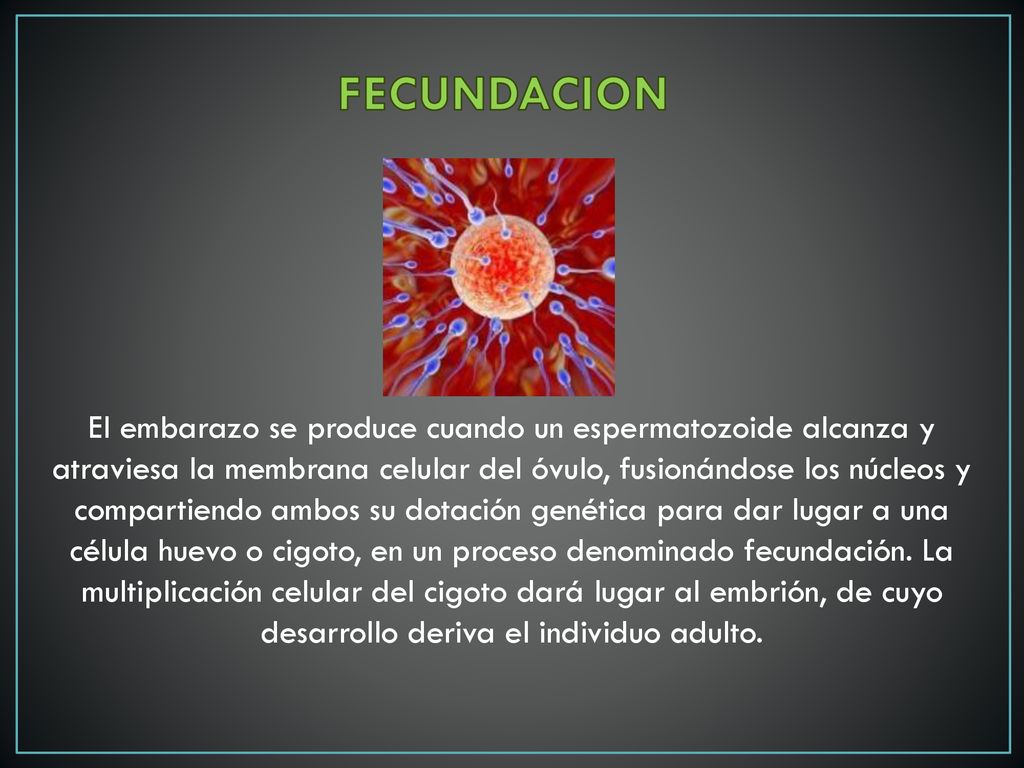 FECUNDACION

El embarazo se produce cuando un espermatozoide alcanza y atraviesa la membrana celular del óvulo, fusionándose los núcleos y compartiendo ambos su dotación genética para dar lugar a una célula huevo o cigoto, en un proceso denominado fecundación. La multiplicación celular del cigoto dará lugar al embrión, de cuyo desarrollo deriva el individuo adulto.